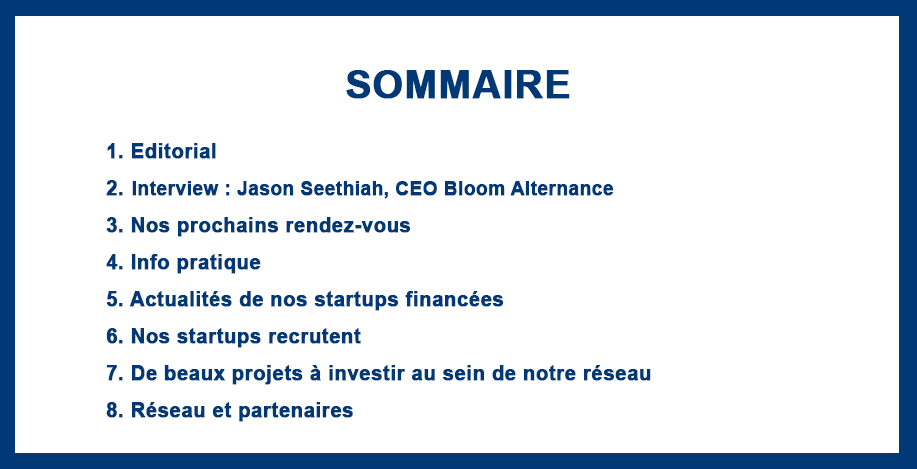 SOMMAIRE

1. Editorial
2. Interview : Jason Seethiah, CEO Bloom Alternance
3. Nos prochains rendez-vous
4. Info pratique
5. Actualités de nos startups financées
6. Nos startups recrutent
7. De beaux projets à investir au sein de notre réseau
8. Réseau et partenaires